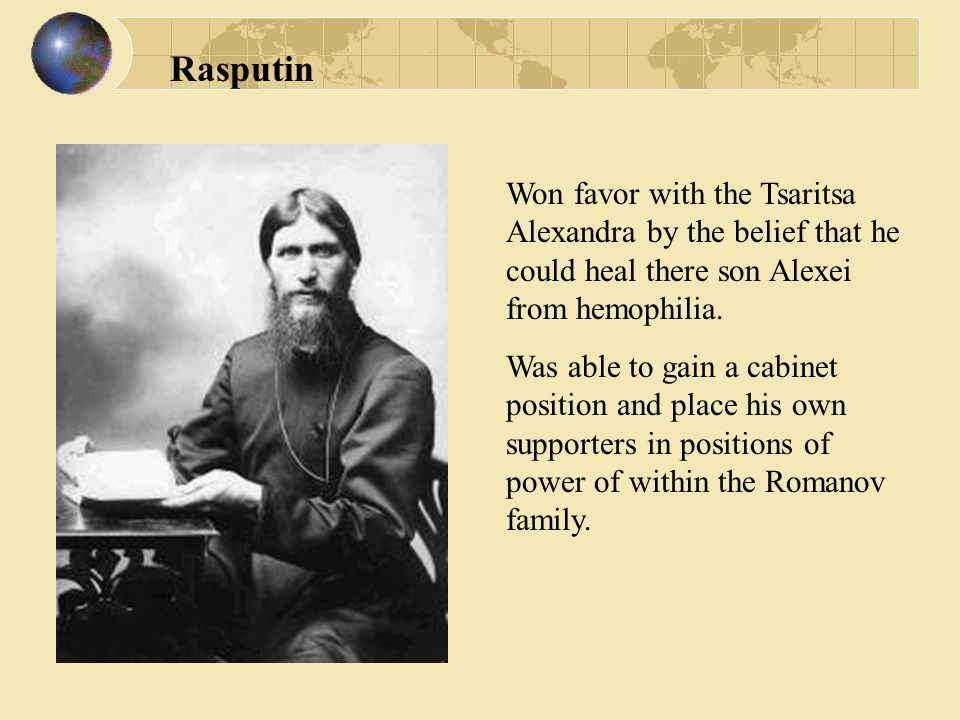 Rasputin

Won favor with the Tsaritsa Alexandra by the belief that he could heal there son Alexei from hemophilia.

Was able to gain a cabinet position and place his own supporters in positions of power of within the Romanov family.